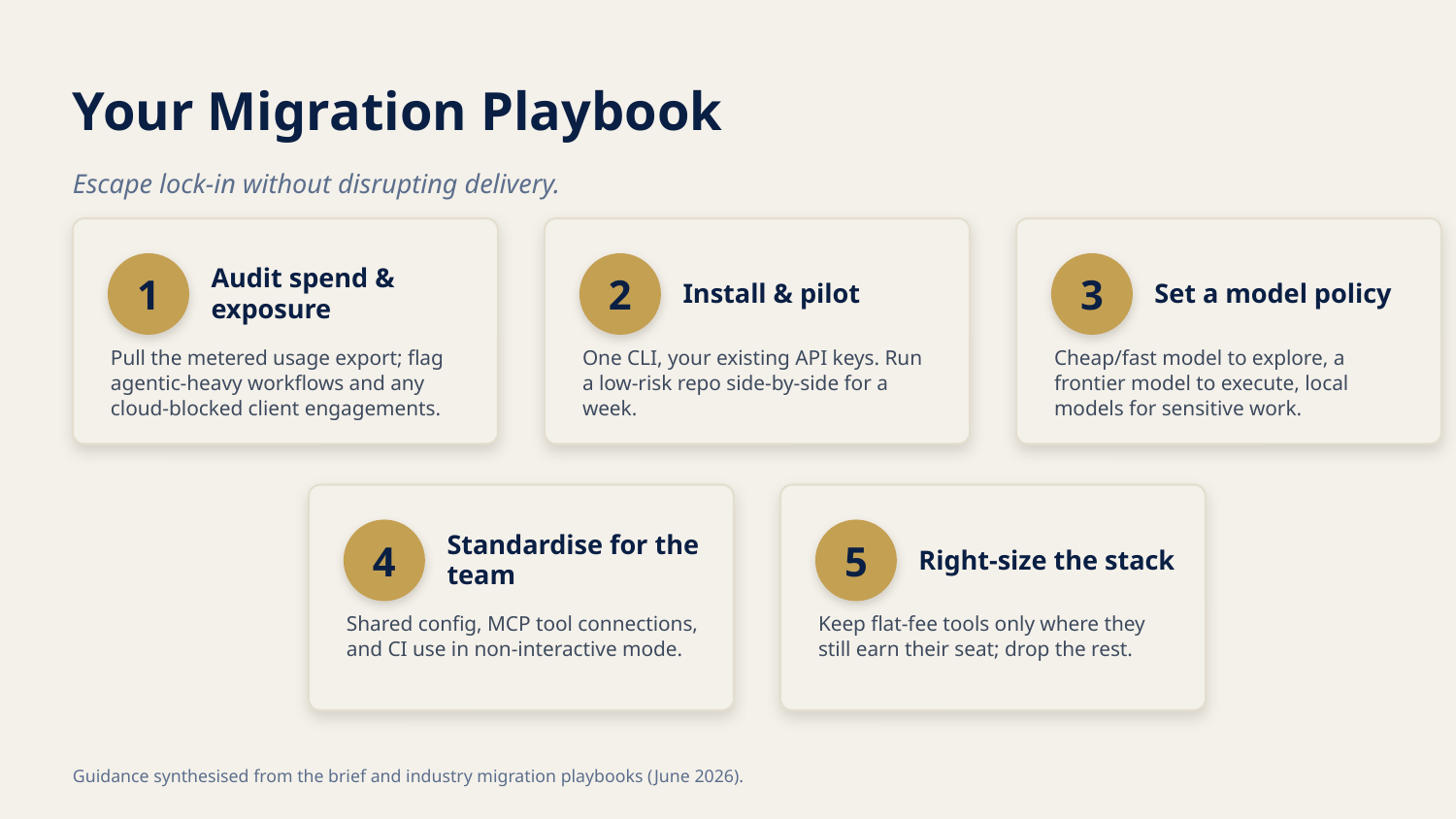 Your Migration Playbook

Escape lock-in without disrupting delivery.

1

Audit spend & exposure

Pull the metered usage export; flag agentic-heavy workflows and any cloud-blocked client engagements.

2

Install & pilot

One CLI, your existing API keys. Run a low-risk repo side-by-side for a week.

3

Set a model policy

Cheap/fast model to explore, a frontier model to execute, local models for sensitive work.

4

Standardise for the team

Shared config, MCP tool connections, and CI use in non-interactive mode.

5

Right-size the stack

Keep flat-fee tools only where they still earn their seat; drop the rest.

Guidance synthesised from the brief and industry migration playbooks (June 2026).